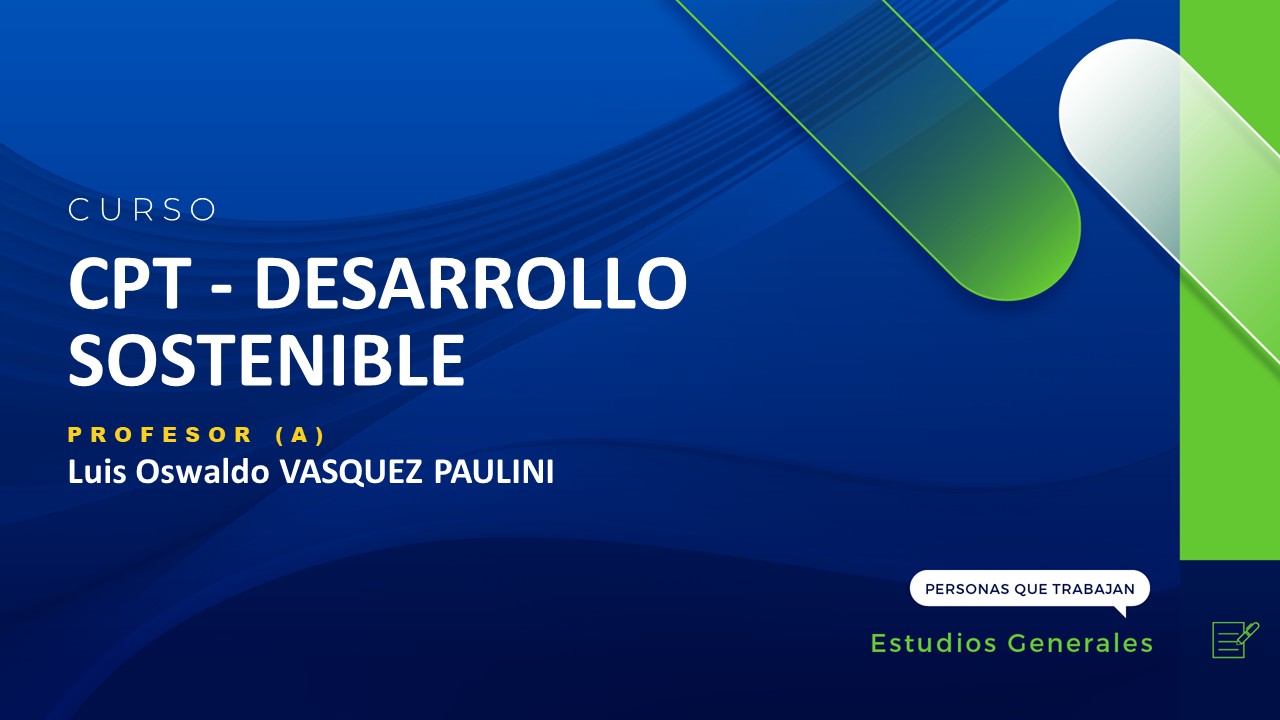 CURSO

CPT - DESARROLLO SOSTENIBLE

PROFESOR (A)

Luis Oswaldo VASQUEZ PAULINI

PERSONAS QUE TRABAJAN

Estudios Generales